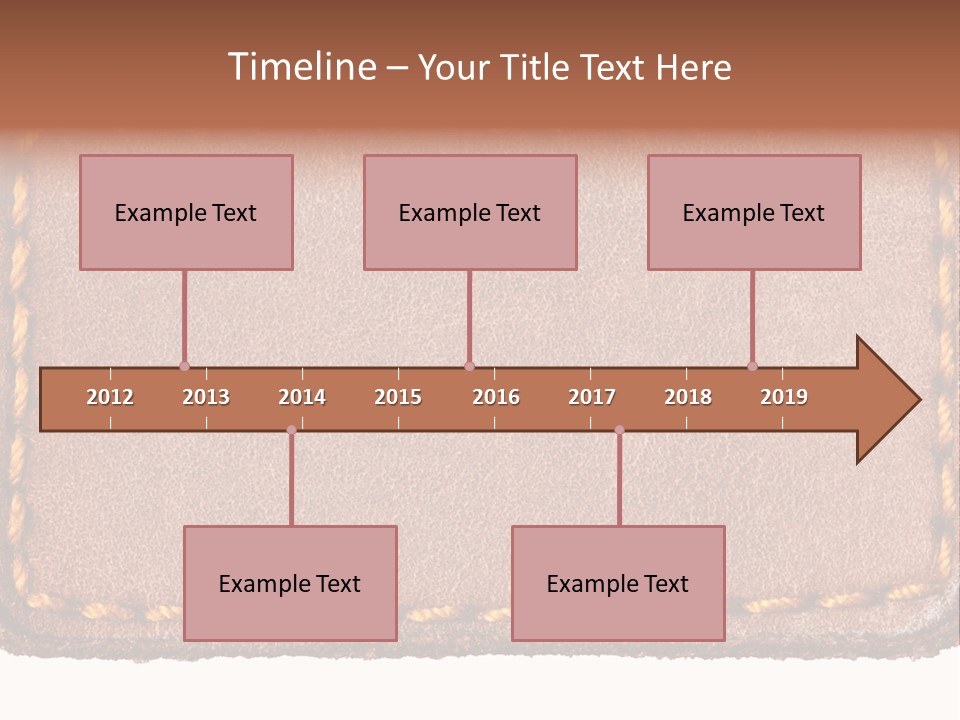 Timeline – Your Title Text Here

Example Text

Example Text

Example Text

2012 2013 2014 2015 2016 2017 2018 2019

Example Text

Example Text